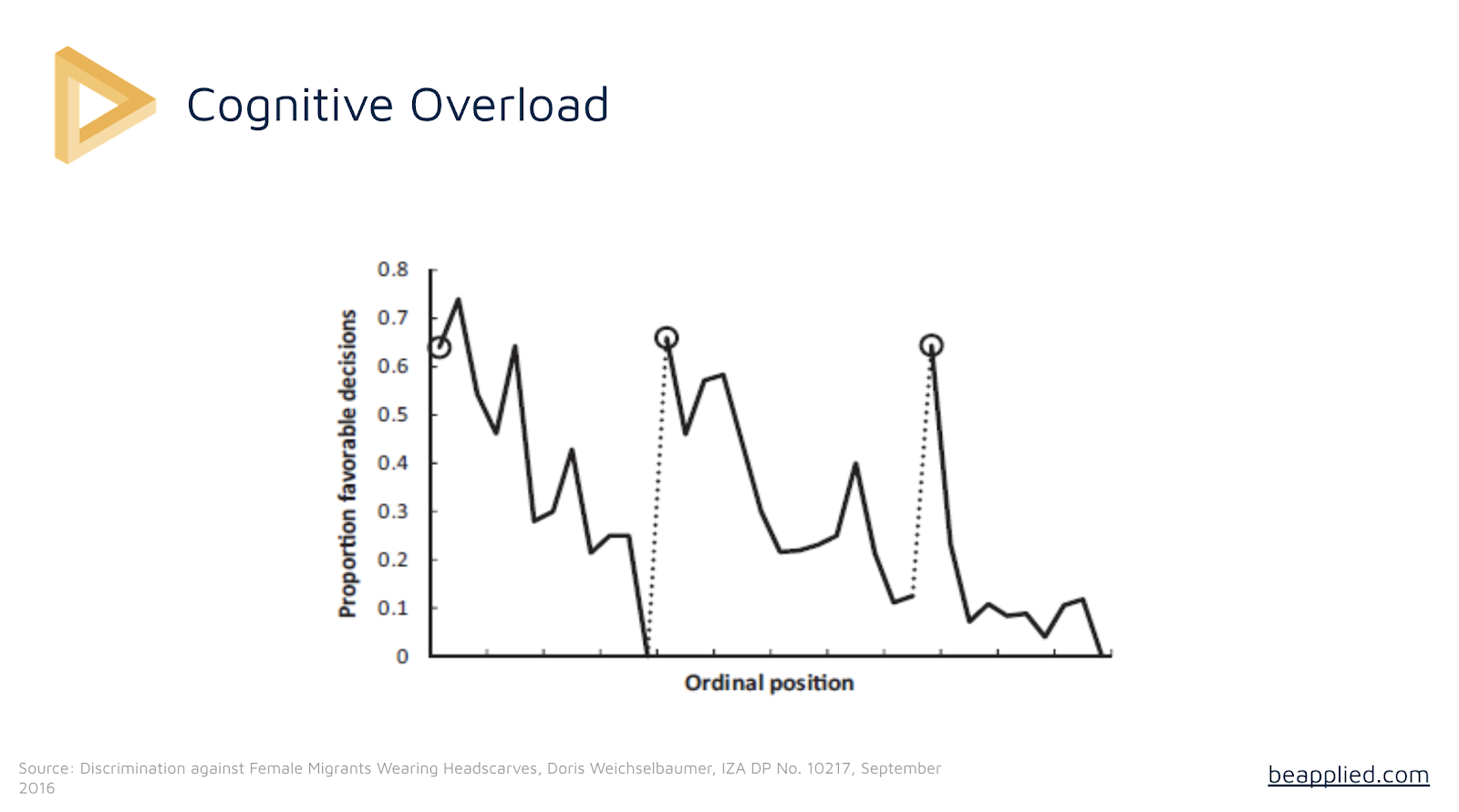 Cognitive Overload

Proportion favorable decisions

0.8
0.7
0.6
0.5
0.4
0.3
0.2
0.1
0

Ordinal position

Source: Discrimination against Female Migrants Wearing Headscarves, Doris Weichselbaumer, IZA DP No. 10217, September 2016

beapplied.com